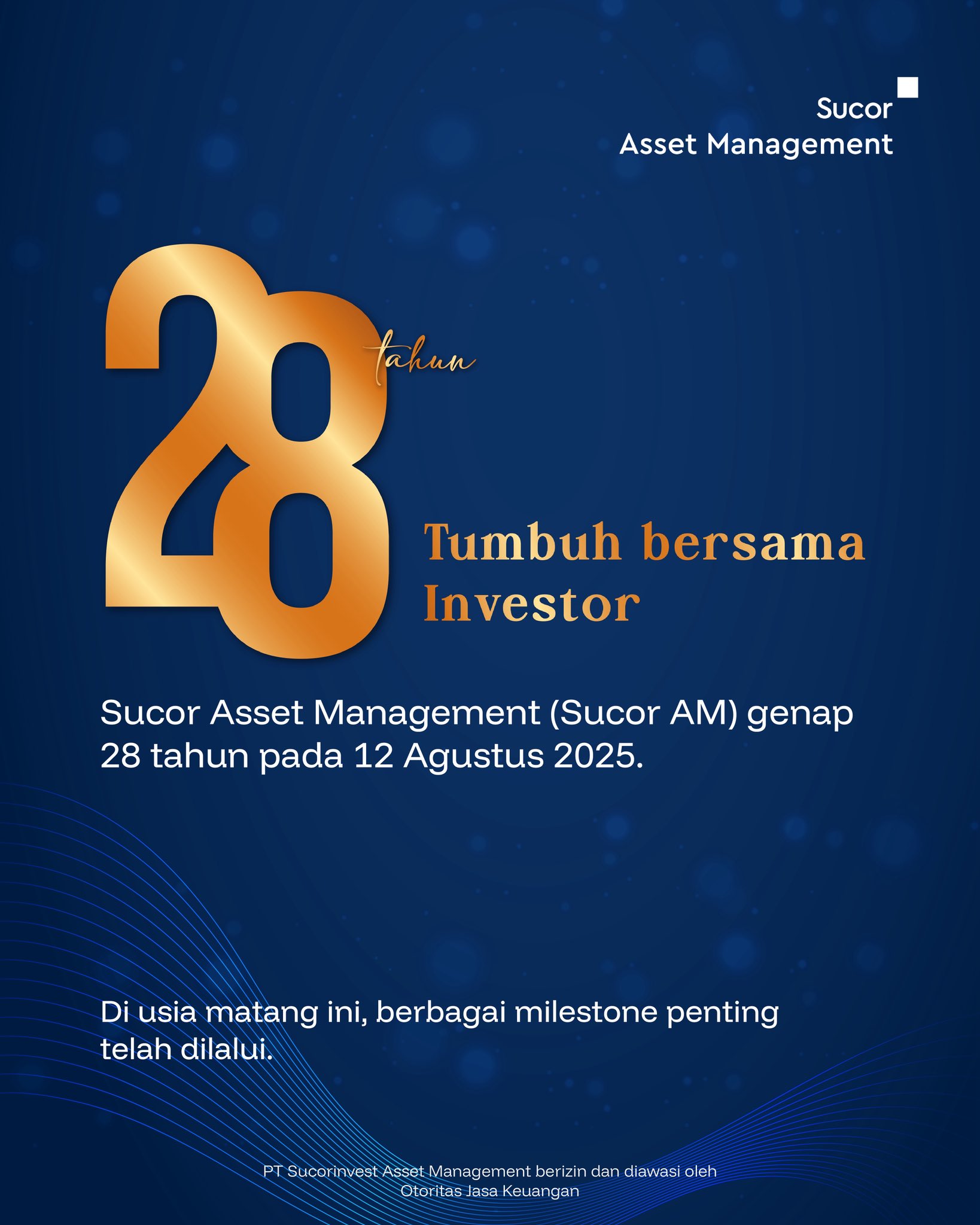 Sucor
Asset Management

28 tahun

Tumbuh bersama Investor

Sucor Asset Management (Sucor AM) genap 28 tahun pada 12 Agustus 2025.

Di usia matang ini, berbagai milestone penting telah dilalui.

PT Sucorinvest Asset Management berizin dan diawasi oleh Otoritas Jasa Keuangan